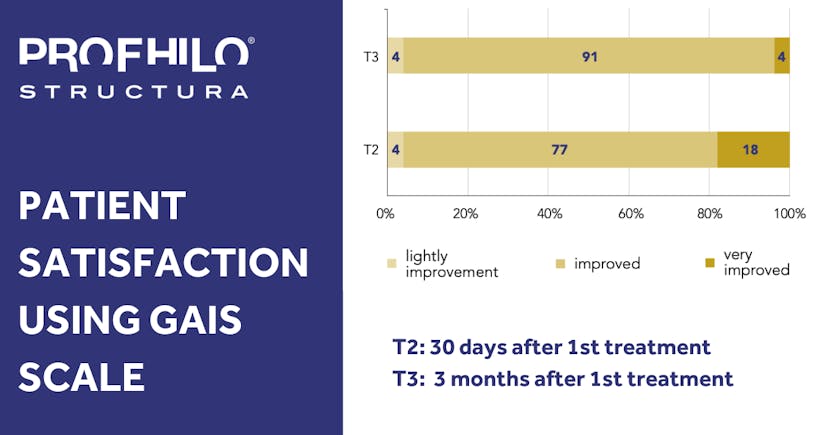 PROFHILO®
STRUCTURA

PATIENT SATISFACTION USING GAIS SCALE

T3 4 91 4
T2 4 77 18
0% 20% 40% 60% 80% 100%

lightly improvement
improved
very improved

T2: 30 days after 1st treatment
T3: 3 months after 1st treatment